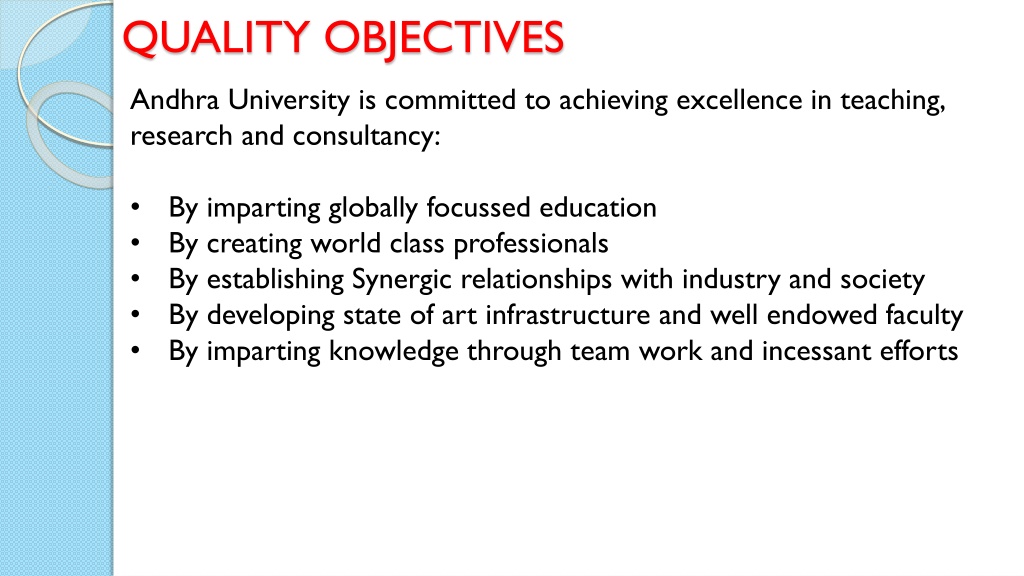 QUALITY OBJECTIVES

Andhra University is committed to achieving excellence in teaching, research and consultancy:

• By imparting globally focussed education
• By creating world class professionals
• By establishing Synergic relationships with industry and society
• By developing state of art infrastructure and well endowed faculty
• By imparting knowledge through team work and incessant efforts